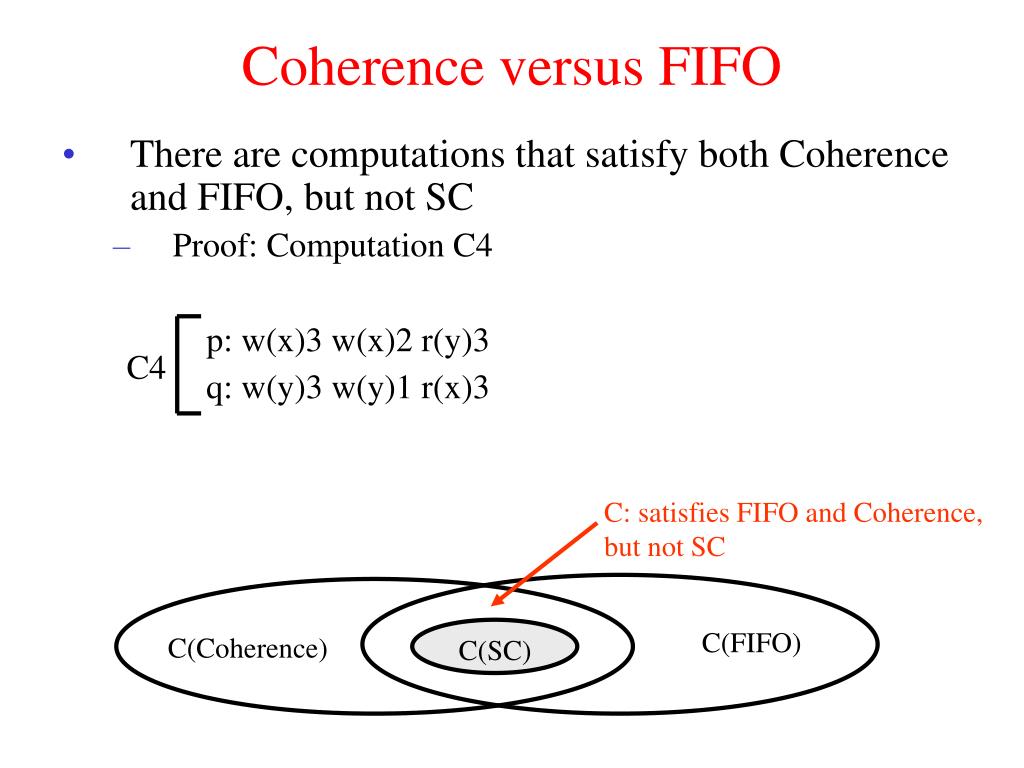 Coherence versus FIFO

• There are computations that satisfy both Coherence and FIFO, but not SC
– Proof: Computation C4

C4 p: w(x)3 w(x)2 r(y)3
q: w(y)3 w(y)1 r(x)3

C: satisfies FIFO and Coherence, but not SC

C(Coherence)
C(SC)
C(FIFO)